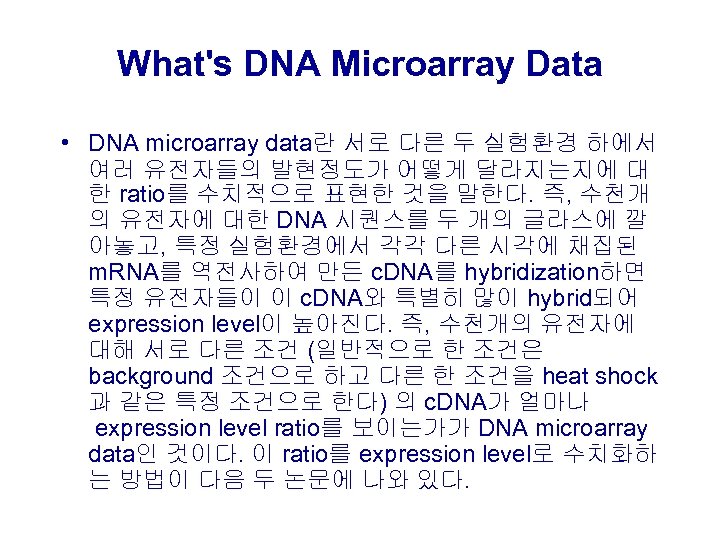 What's DNA Microarray Data

• DNA microarray data란 서로 다른 두 실험환경 하에서 여러 유전자들의 발현정도가 어떻게 달라지는지에 대한 ratio를 수치적으로 표현한 것을 말한다. 즉, 수천개의 유전자에 대한 DNA 시퀀스를 두 개의 글라스에 깔아놓고, 특정 실험환경에서 각각 다른 시각에 채집된 mRNA를 역전사하여 만든 cDNA를 hybridization하면 특정 유전자들이 이 cDNA와 특별히 많이 hybrid되어 expression level이 높아진다. 즉, 수천개의 유전자에 대해 서로 다른 조건 (일반적으로 한 조건은 background 조건으로 하고 다른 한 조건을 heat shock과 같은 특정 조건으로 한다) 의 cDNA가 얼마나 expression level ratio를 보이는가가 DNA microarray data인 것이다. 이 ratio를 expression level로 수치화하는 방법이 다음 두 논문에 나와 있다.